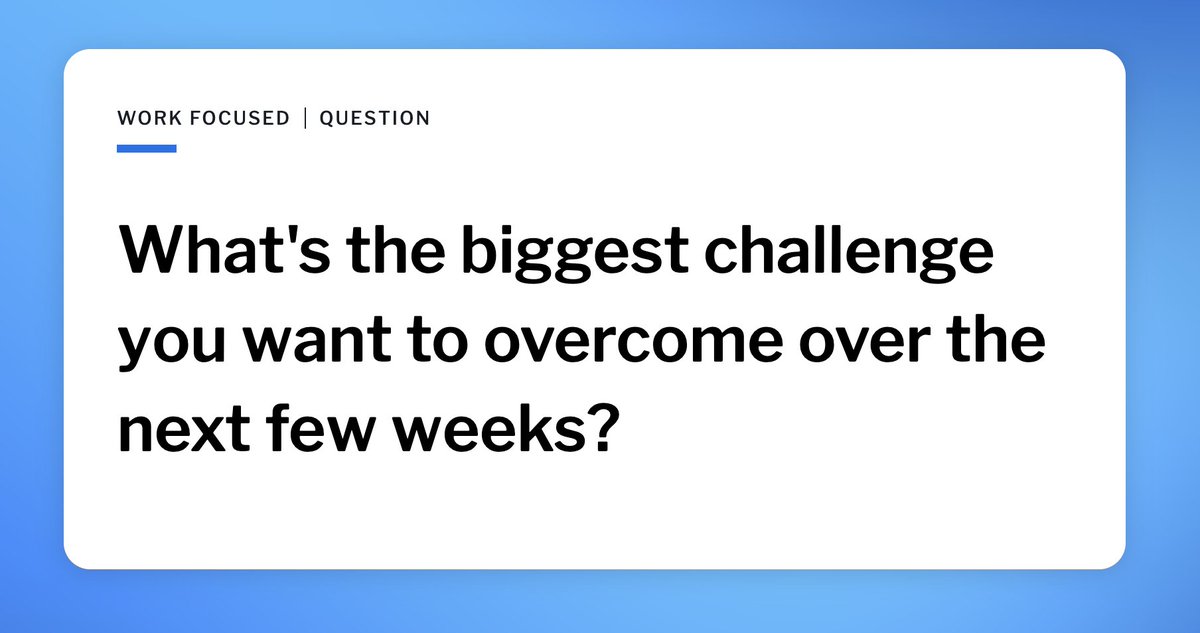 WORK FOCUSED | QUESTION

What's the biggest challenge you want to overcome over the next few weeks?